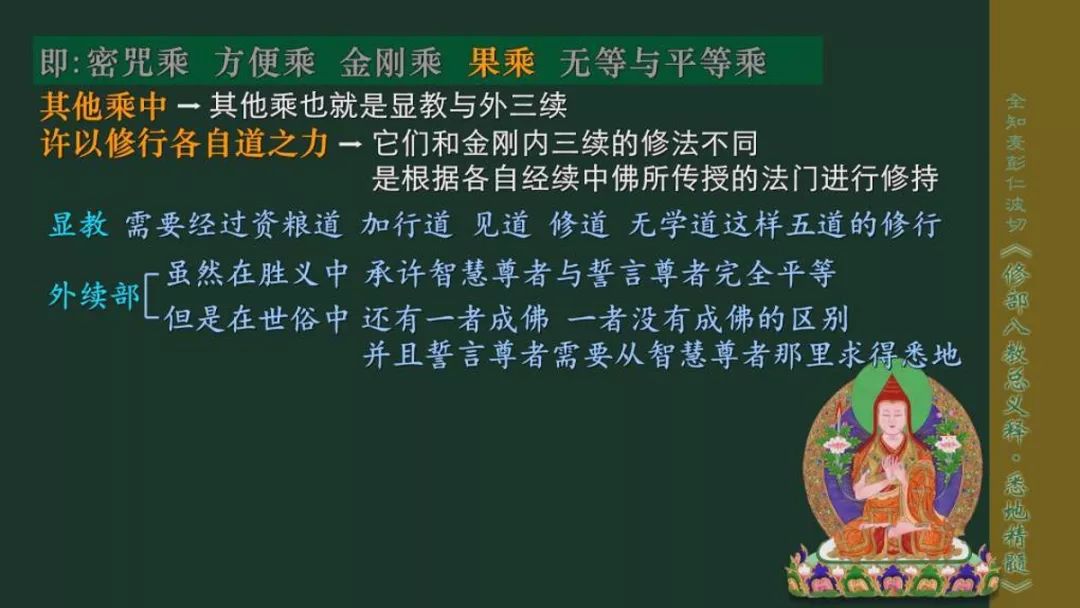 即:密咒乘 方便乘 金刚乘 果乘 无等与平等乘

其他乘中 → 其他乘也就是显教与外三续

许以修行各自道之力 → 它们和金刚内三续的修法不同
是根据各自经续中佛所传授的法门进行修持

显教 需要经过资粮道 加行道 见道 修道 无学道这样五道的修行

外续部 虽然在胜义中 承许智慧尊者与誓言尊者完全平等
但是在世俗中 还有一者成佛 一者没有成佛的区别
并且誓言尊者需要从智慧尊者那里求得悉地

全知麦彭仁波切《修部八教总义释·悉地精髓》